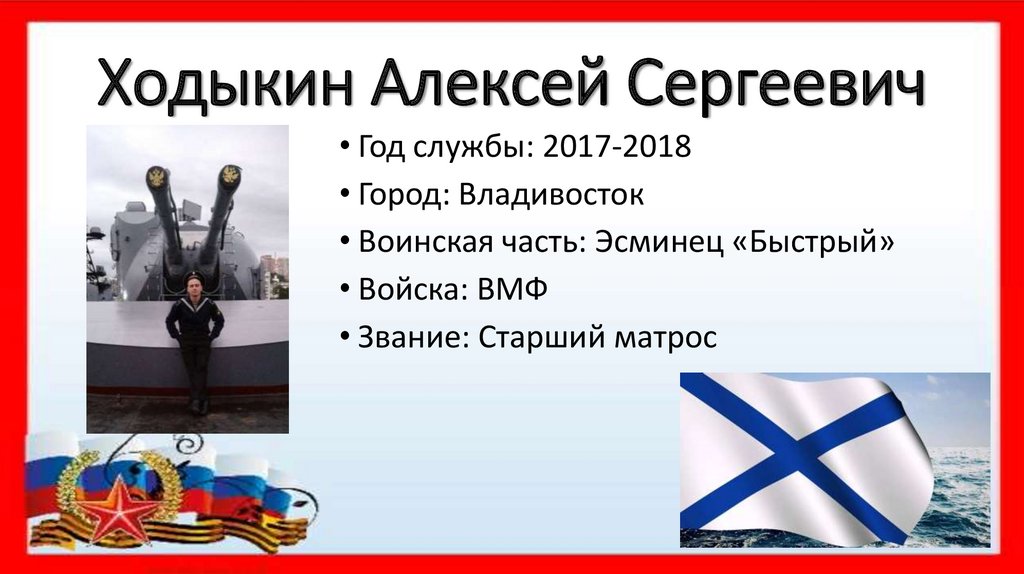 Ходыкин Алексей Сергеевич

• Год службы: 2017-2018
• Город: Владивосток
• Воинская часть: Эсминец «Быстрый»
• Войска: ВМФ
• Звание: Старший матрос